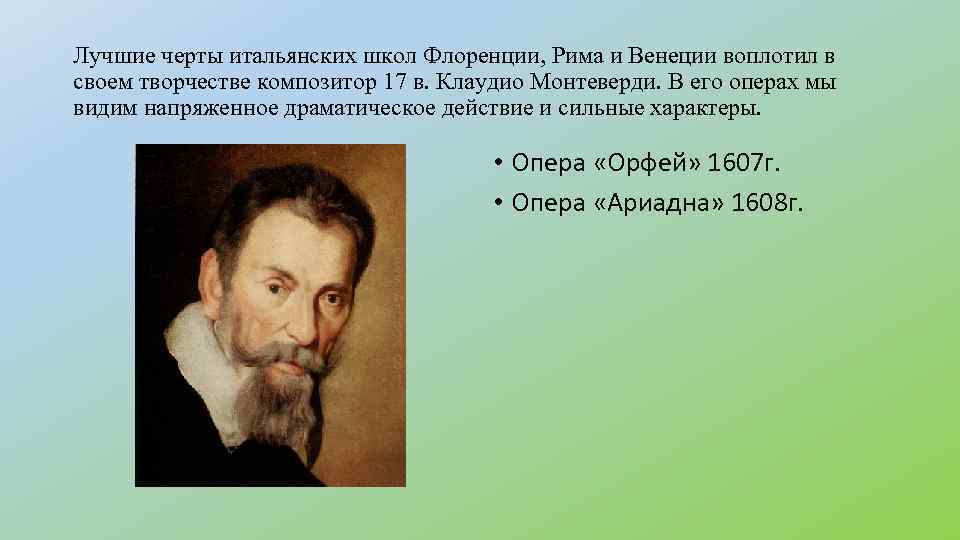 Лучшие черты итальянских школ Флоренции, Рима и Венеции воплотил в своем творчестве композитор 17 в. Клаудио Монтеверди. В его операх мы видим напряженное драматическое действие и сильные характеры.

• Опера «Орфей» 1607г.
• Опера «Ариадна» 1608г.